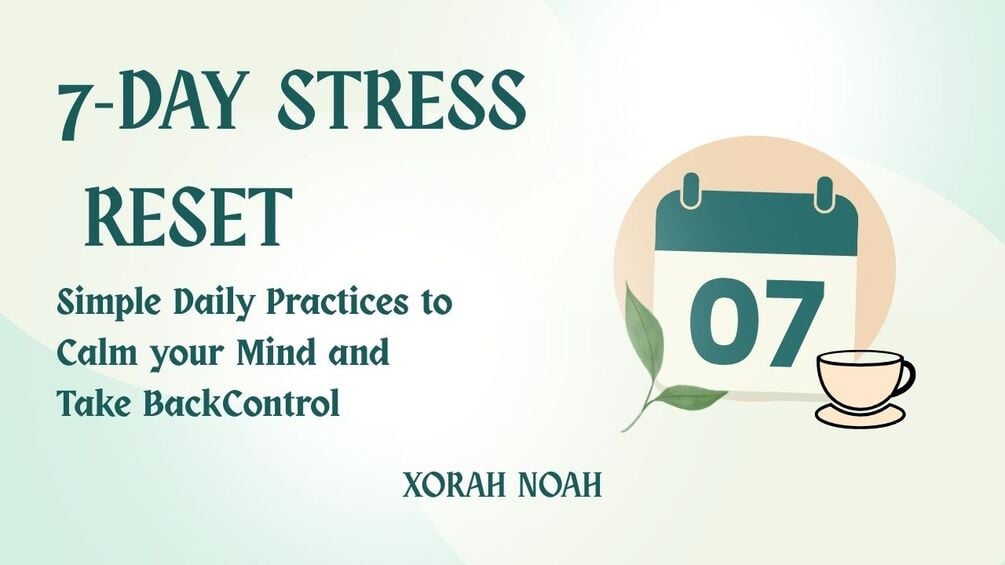 7-DAY STRESS RESET

Simple Daily Practices to Calm your Mind and Take BackControl

07

XORAH NOAH